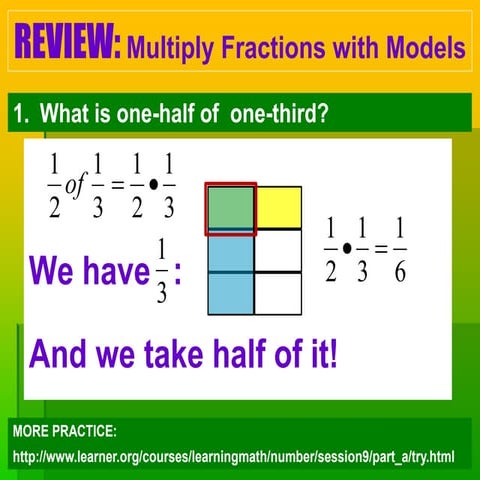 REVIEW: Multiply Fractions with Models

1. What is one-half of one-third?

$\frac{1}{2} of \frac{1}{3} = \frac{1}{2} \bullet \frac{1}{3}$

We have $\frac{1}{3}$:

$\frac{1}{2} \bullet \frac{1}{3} = \frac{1}{6}$

And we take half of it!

MORE PRACTICE:

http://www.learner.org/courses/learningmath/number/session9/part_a/try.html